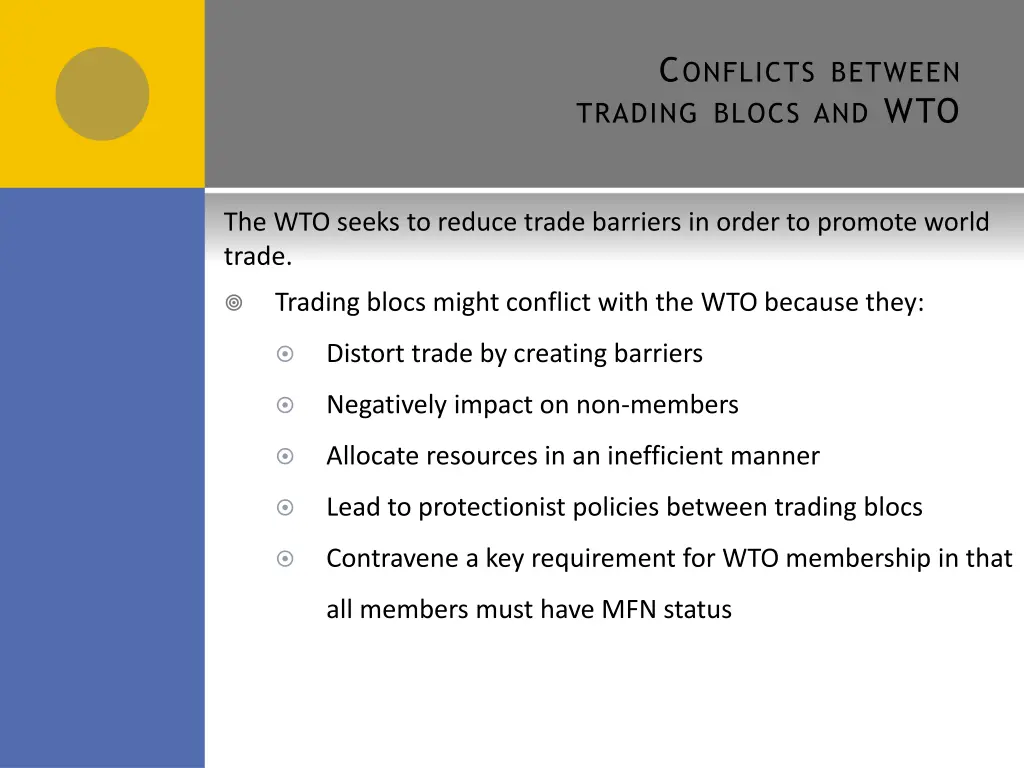 CONFLICTS BETWEEN TRADING BLOCS AND WTO

The WTO seeks to reduce trade barriers in order to promote world trade.

Trading blocs might conflict with the WTO because they:

Distort trade by creating barriers

Negatively impact on non-members

Allocate resources in an inefficient manner

Lead to protectionist policies between trading blocs

Contravene a key requirement for WTO membership in that all members must have MFN status